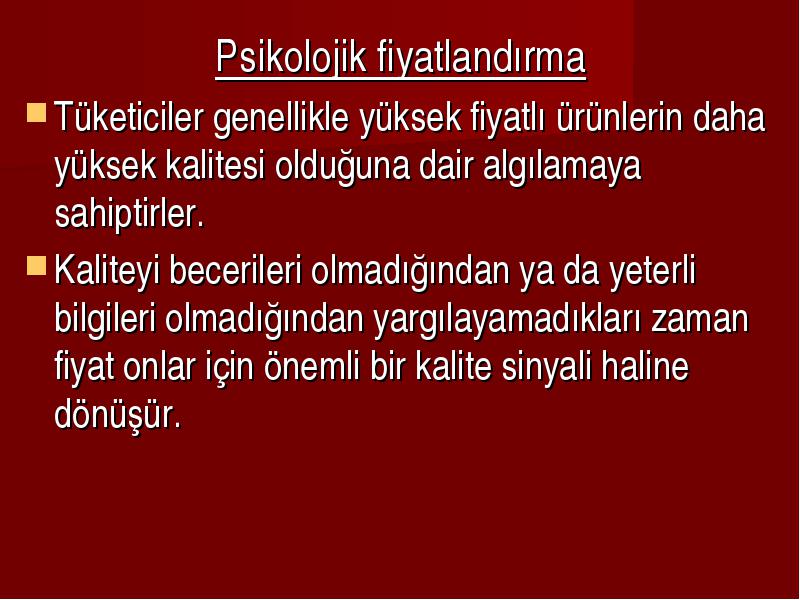 Psikolojik fiyatlandırma

Tüketiciler genellikle yüksek fiyatlı ürünlerin daha yüksek kalitesi olduğuna dair algılamaya sahiptirler.

Kaliteyi becerileri olmadığından ya da yeterli bilgileri olmadığından yargılayamadıkları zaman fiyat onlar için önemli bir kalite sinyali haline dönüşür.